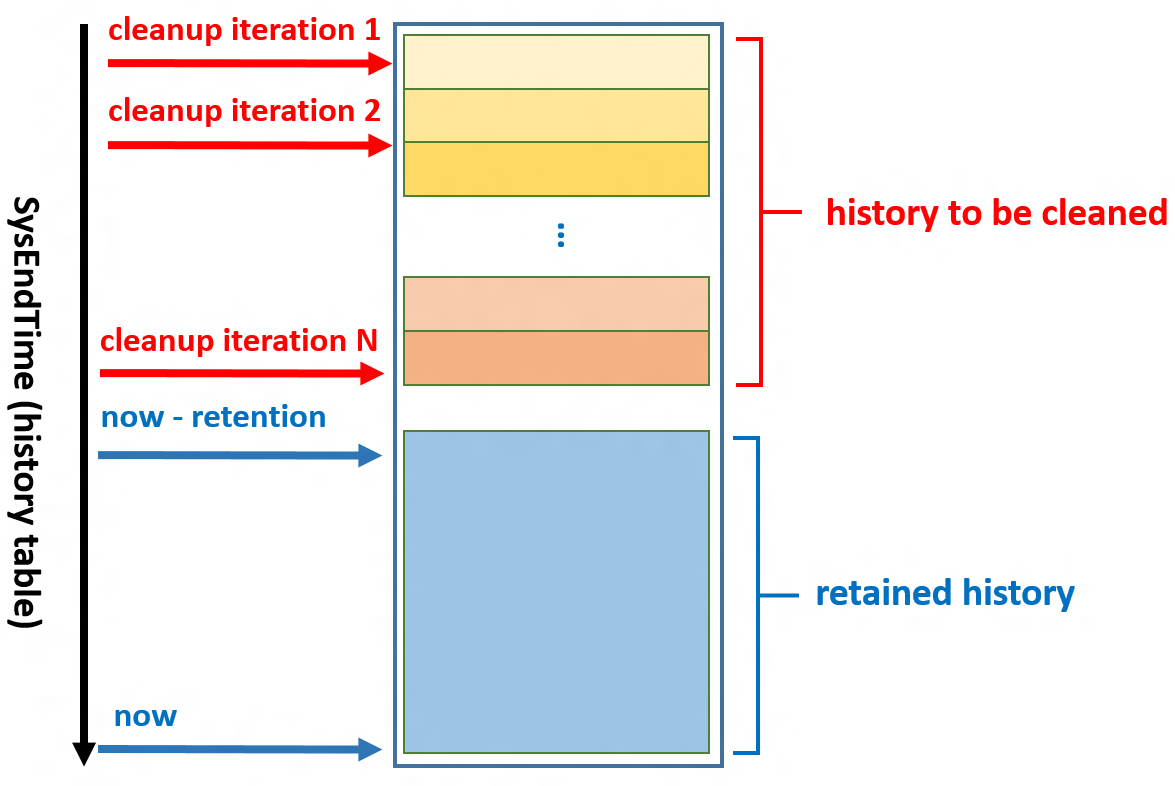 SysEndTime (history table)

cleanup iteration 1

cleanup iteration 2

⋮

cleanup iteration N

now - retention

now

history to be cleaned

retained history